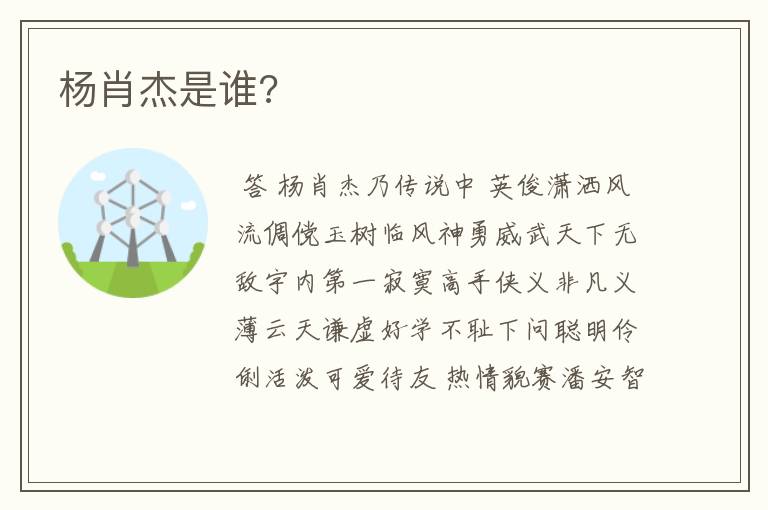 杨肖杰是谁?

答 杨肖杰乃传说中 英俊潇洒风流倜傥玉树临风神勇威武天下无敌宇内第一寂寞高手侠义非凡义薄云天谦虚好学不耻下问聪明伶俐活泼可爱待友 热情貌赛潘安智